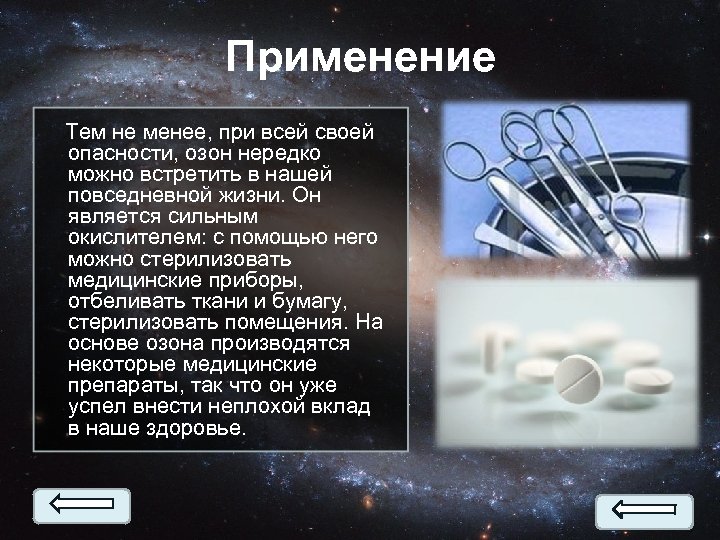 Применение

Тем не менее, при всей своей опасности, озон нередко можно встретить в нашей повседневной жизни. Он является сильным окислителем: с помощью него можно стерилизовать медицинские приборы, отбеливать ткани и бумагу, стерилизовать помещения. На основе озона производятся некоторые медицинские препараты, так что он уже успел внести неплохой вклад в наше здоровье.